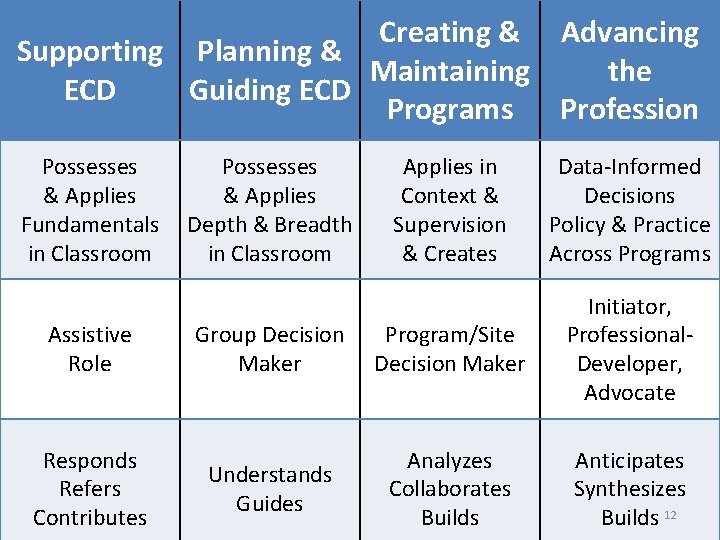 | Supporting ECD | Planning & Guiding ECD | Creating & Maintaining Programs | Advancing the Profession |
|---|---|---|---|
| Possesses & Applies Fundamentals in Classroom | Possesses & Applies Depth & Breadth in Classroom | Applies in Context & Supervision & Creates | Data-Informed Decisions Policy & Practice Across Programs |
| Assistive Role | Group Decision Maker | Program/Site Decision Maker | Initiator, Professional-Developer, Advocate |
| Responds Refers Contributes | Understands Guides | Analyzes Collaborates Builds | Anticipates Synthesizes Builds |

12